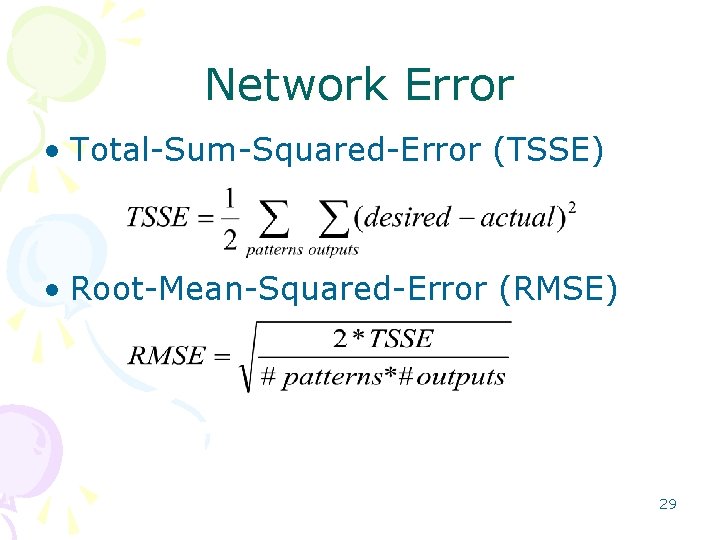 Network Error

• Total-Sum-Squared-Error (TSSE)

$TSSE = \frac{1}{2} \sum_{patterns} \sum_{outputs} (desired - actual)^2$

• Root-Mean-Squared-Error (RMSE)

$RMSE = \sqrt{\frac{2 * TSSE}{\# patterns * \# outputs}}$

29